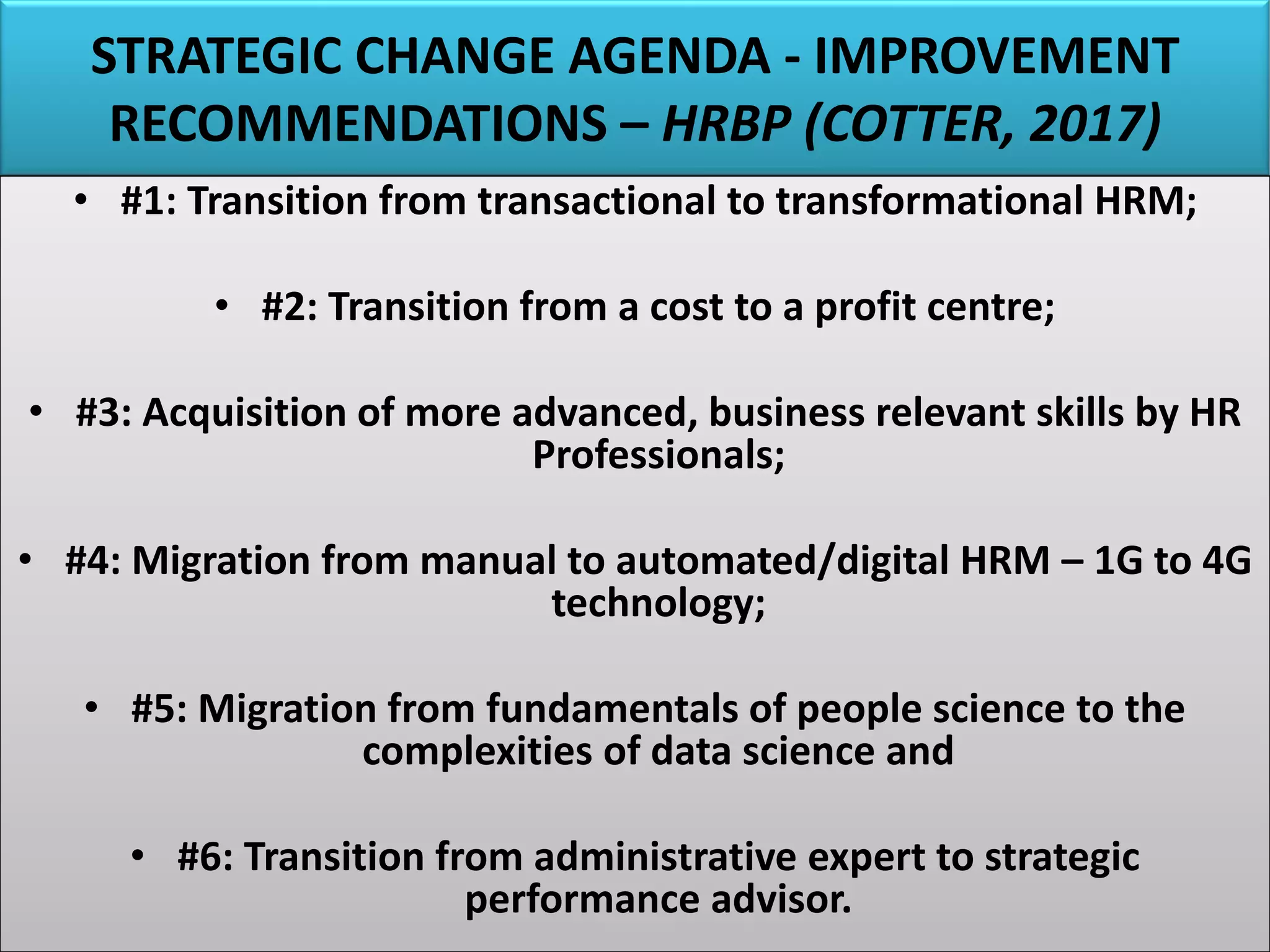 STRATEGIC CHANGE AGENDA - IMPROVEMENT RECOMMENDATIONS – HRBP (COTTER, 2017)

• #1: Transition from transactional to transformational HRM;

• #2: Transition from a cost to a profit centre;

• #3: Acquisition of more advanced, business relevant skills by HR Professionals;

• #4: Migration from manual to automated/digital HRM – 1G to 4G technology;

• #5: Migration from fundamentals of people science to the complexities of data science and

• #6: Transition from administrative expert to strategic performance advisor.